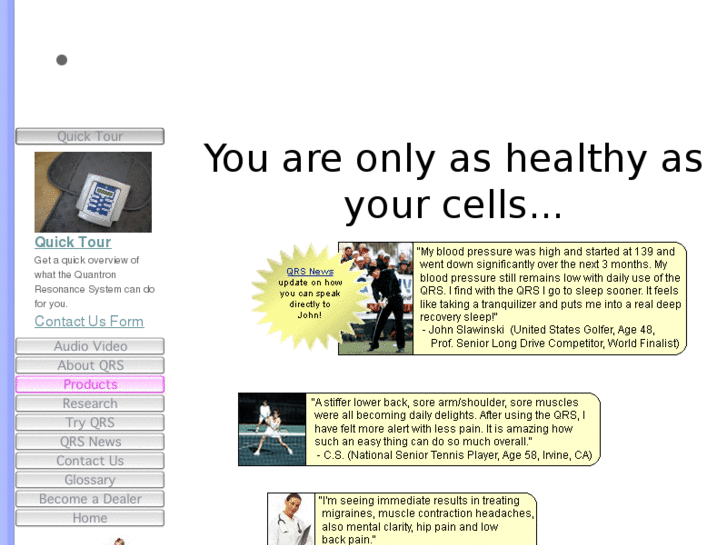 Quick Tour

Quick Tour

Get a quick overview of what the Quantron Resonance System can do for you.

Contact Us Form

Audio Video
About QRS
Products
Research
Try QRS
QRS News
Contact Us
Glossary
Become a Dealer
Home

You are only as healthy as your cells...

QRS News update on how you can speak directly to John!

"My blood pressure was high and started at 139 and went down significantly over the next 3 months. My blood pressure still remains low with daily use of the QRS. I find with the QRS I go to sleep sooner. It feels like taking a tranquilizer and puts me into a real deep recovery sleep!"
- John Slawinski (United States Golfer, Age 48, Prof. Senior Long Drive Competitor, World Finalist)

"A stiffer lower back, sore arm/shoulder, sore muscles were all becoming daily delights. After using the QRS, I have felt more alert with less pain. It is amazing how such an easy thing can do so much overall."
- C.S. (National Senior Tennis Player, Age 58, Irvine, CA)

"I'm seeing immediate results in treating migraines, muscle contraction headaches, also mental clarity, hip pain and low back pain."